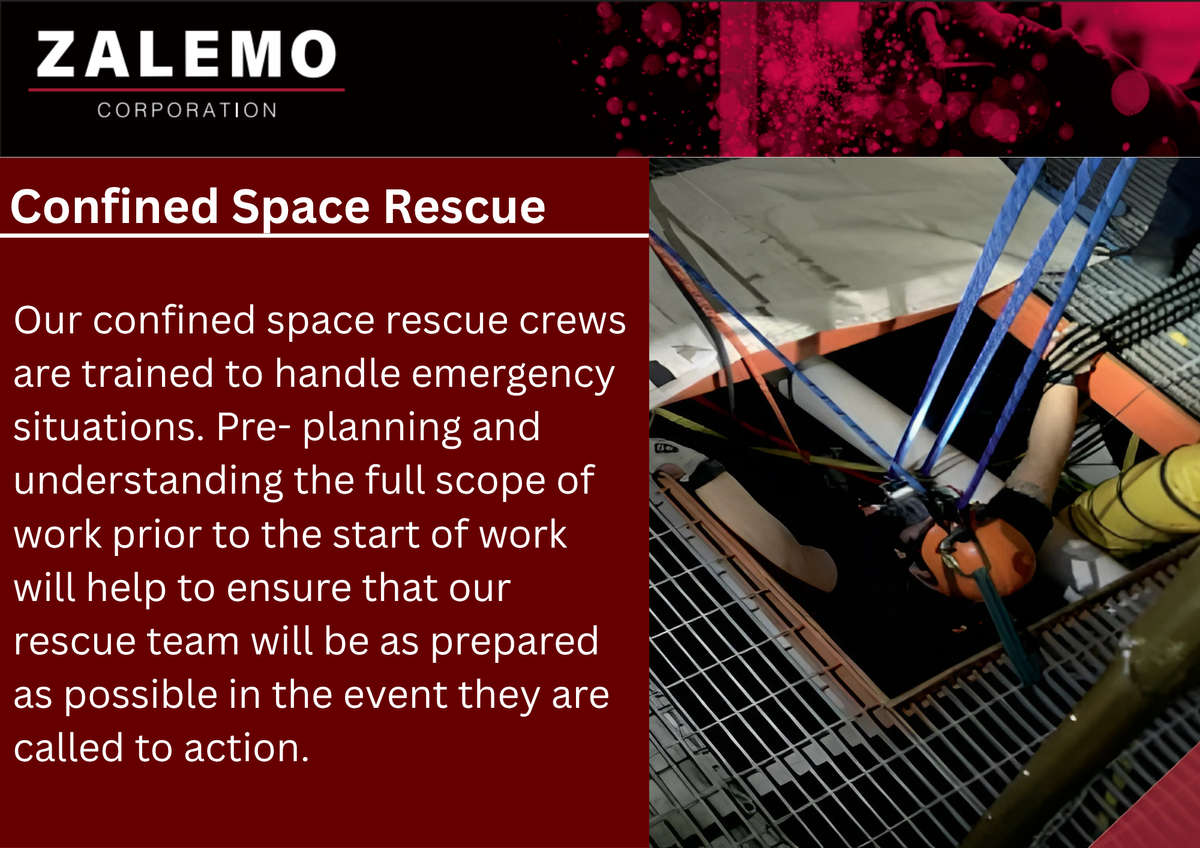 ZALEMO
CORPORATION

Confined Space Rescue

Our confined space rescue crews are trained to handle emergency situations. Pre- planning and understanding the full scope of work prior to the start of work will help to ensure that our rescue team will be as prepared as possible in the event they are called to action.